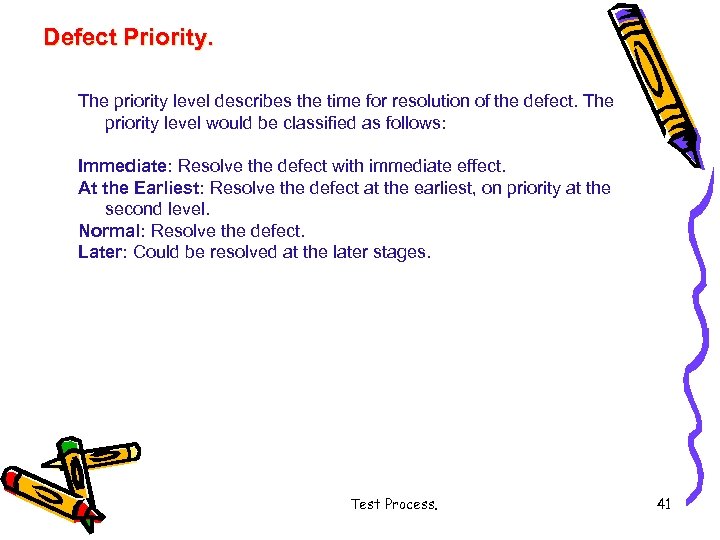 Defect Priority.

The priority level describes the time for resolution of the defect. The priority level would be classified as follows:

Immediate: Resolve the defect with immediate effect.
At the Earliest: Resolve the defect at the earliest, on priority at the second level.
Normal: Resolve the defect.
Later: Could be resolved at the later stages.

Test Process.

41